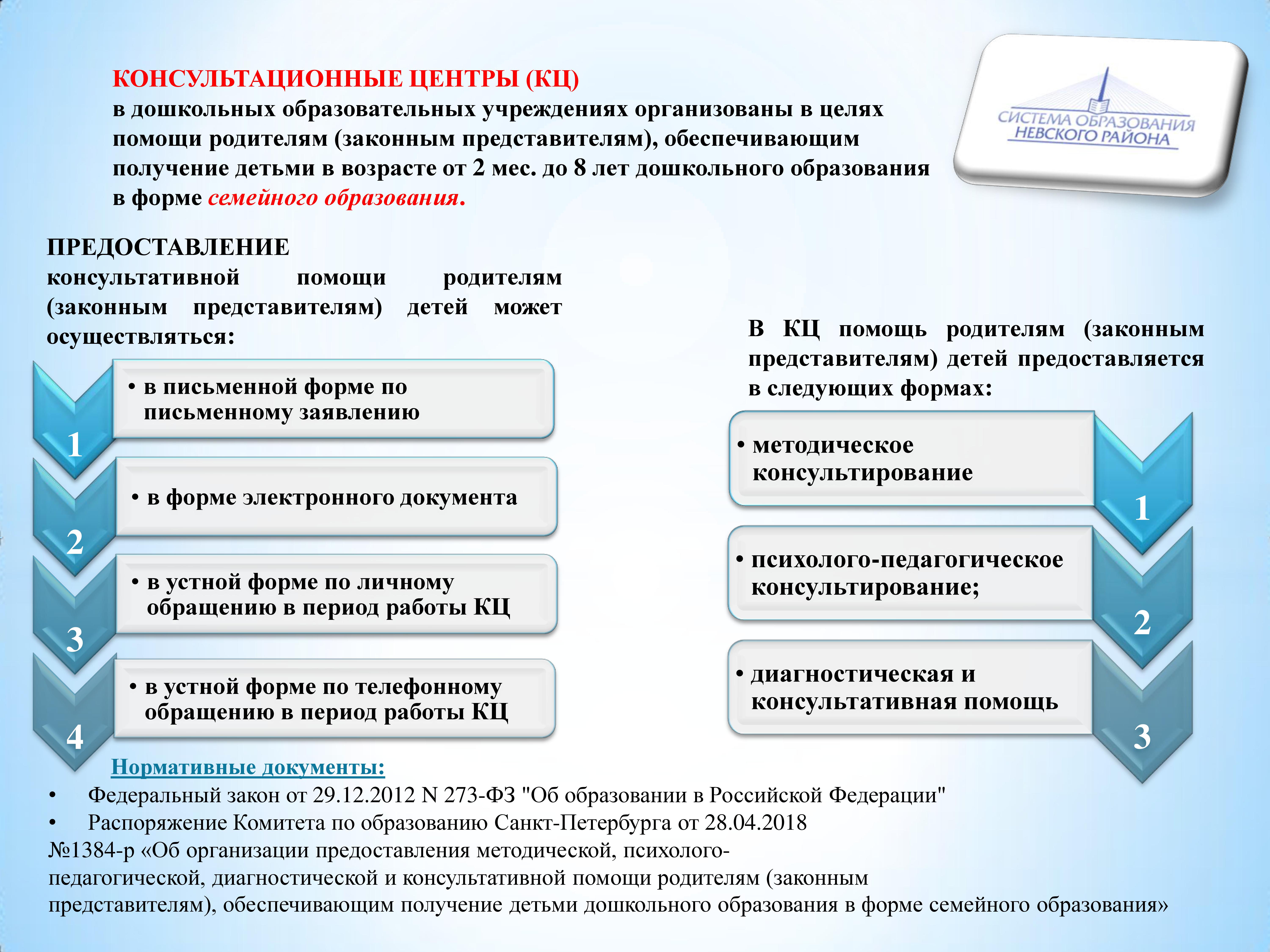 КОНСУЛЬТАЦИОННЫЕ ЦЕНТРЫ (КЦ)
в дошкольных образовательных учреждениях организованы в целях помощи родителям (законным представителям), обеспечивающим получение детьми в возрасте от 2 мес. до 8 лет дошкольного образования в форме семейного образования.

СИСТЕМА ОБРАЗОВАНИЯ НЕВСКОГО РАЙОНА

ПРЕДОСТАВЛЕНИЕ
консультативной помощи родителям (законным представителям) детей может осуществляться:

1
• в письменной форме по письменному заявлению

2
• в форме электронного документа

3
• в устной форме по личному обращению в период работы КЦ

4
• в устной форме по телефонному обращению в период работы КЦ

В КЦ помощь родителям (законным представителям) детей предоставляется в следующих формах:

• методическое консультирование
1

• психолого-педагогическое консультирование;
2

• диагностическая и консультативная помощь
3

Нормативные документы:
• Федеральный закон от 29.12.2012 N 273-ФЗ "Об образовании в Российской Федерации"
• Распоряжение Комитета по образованию Санкт-Петербурга от 28.04.2018 №1384-р «Об организации предоставления методической, психолого-педагогической, диагностической и консультативной помощи родителям (законным представителям), обеспечивающим получение детьми дошкольного образования в форме семейного образования»